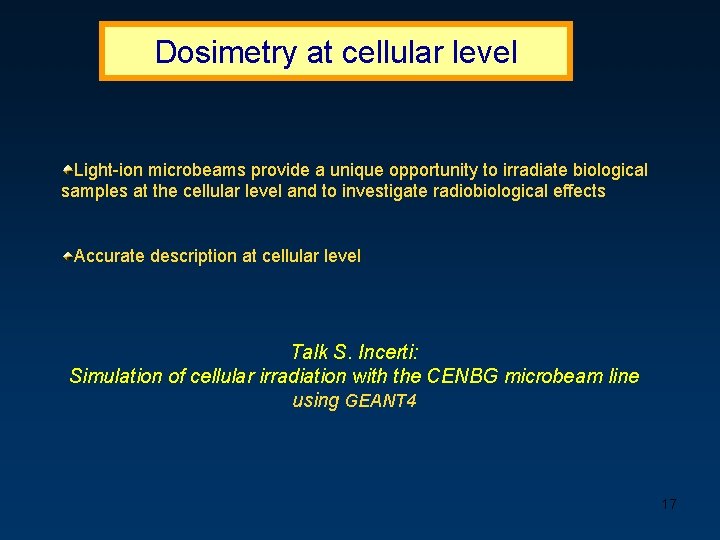 Dosimetry at cellular level

Light-ion microbeams provide a unique opportunity to irradiate biological samples at the cellular level and to investigate radiobiological effects

Accurate description at cellular level

Talk S. Incerti:
Simulation of cellular irradiation with the CENBG microbeam line using GEANT4

17